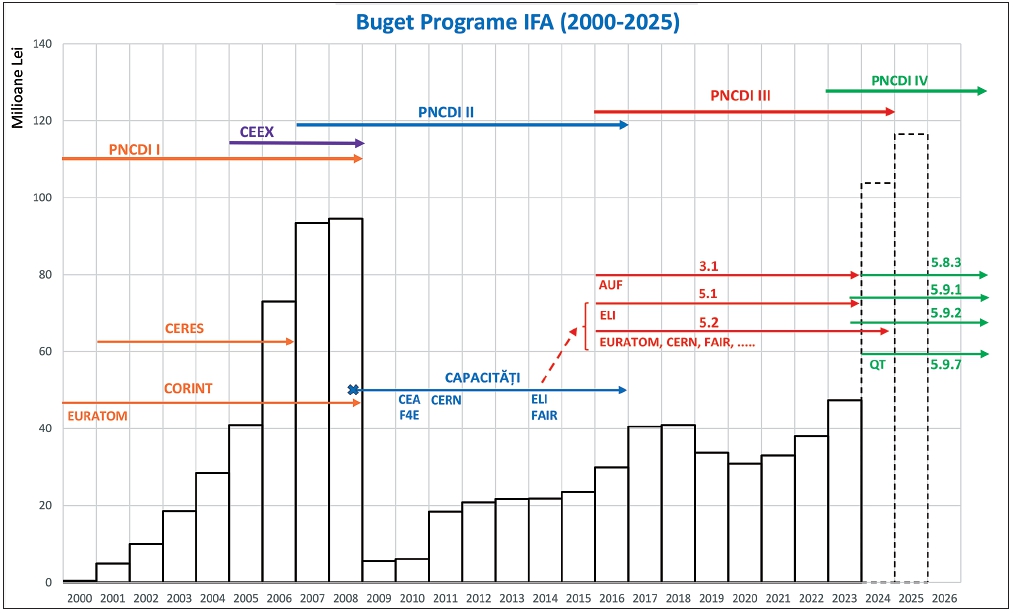 Buget Programe IFA (2000-2025)

Milioane Lei

140
120
100
80
60
40
20
0

PNCDI I
CEEX
PNCDI II
PNCDI III
PNCDI IV

CERES
CORINT
EURATOM

CAPACITĂȚI
CEA
F4E
CERN
ELI
FAIR

3.1
AUF
5.1
ELI
5.2
EURATOM, CERN, FAIR, .....

5.8.3
5.9.1
5.9.2
QT
5.9.7

2000 2001 2002 2003 2004 2005 2006 2007 2008 2009 2010 2011 2012 2013 2014 2015 2016 2017 2018 2019 2020 2021 2022 2023 2024 2025 2026